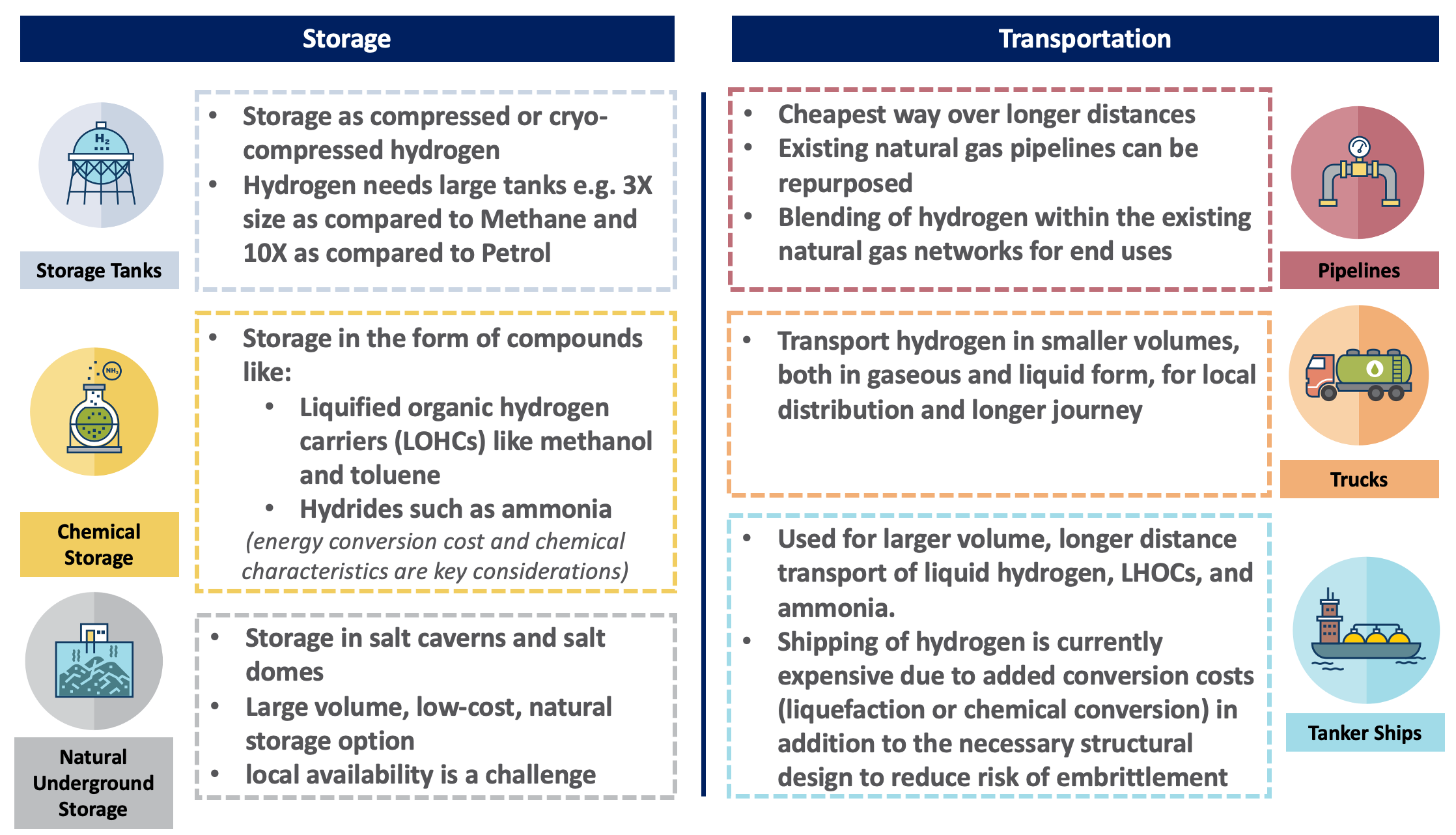 Storage

$H_2$

Storage Tanks

- Storage as compressed or cryo-compressed hydrogen
- Hydrogen needs large tanks e.g. 3X size as compared to Methane and 10X as compared to Petrol

$NH_3$

Chemical Storage

- Storage in the form of compounds like:
  - Liquified organic hydrogen carriers (LOHCs) like methanol and toluene
  - Hydrides such as ammonia

(energy conversion cost and chemical characteristics are key considerations)

Natural Underground Storage

- Storage in salt caverns and salt domes
- Large volume, low-cost, natural storage option
- local availability is a challenge

Transportation

- Cheapest way over longer distances
- Existing natural gas pipelines can be repurposed
- Blending of hydrogen within the existing natural gas networks for end uses

Pipelines

- Transport hydrogen in smaller volumes, both in gaseous and liquid form, for local distribution and longer journey

Trucks

- Used for larger volume, longer distance transport of liquid hydrogen, LHOCs, and ammonia.
- Shipping of hydrogen is currently expensive due to added conversion costs (liquefaction or chemical conversion) in addition to the necessary structural design to reduce risk of embrittlement

Tanker Ships